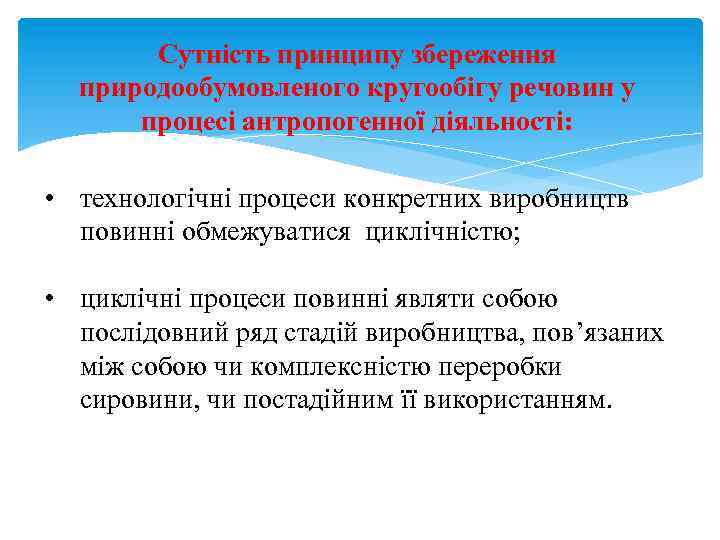 Сутність принципу збереження природообумовленого кругообігу речовин у процесі антропогенної діяльності:

• технологічні процеси конкретних виробництв повинні обмежуватися  циклічністю;

• циклічні процеси повинні являти собою послідовний ряд стадій виробництва, пов’язаних між собою чи комплексністю переробки сировини, чи постадійним її використанням.